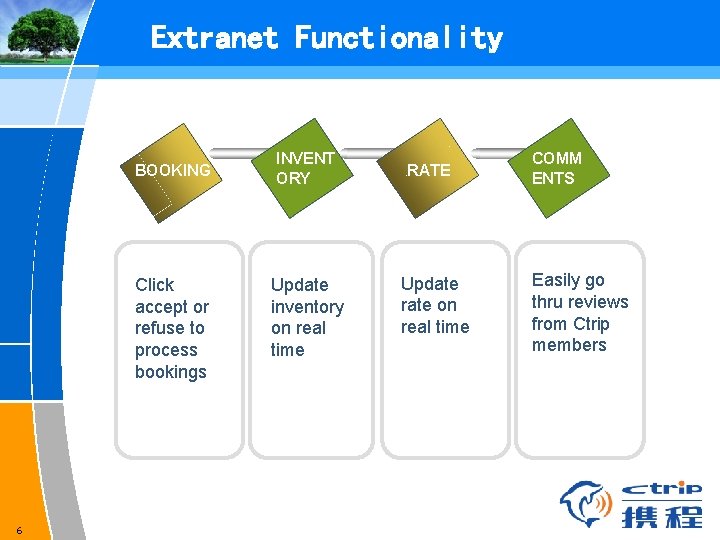 Extranet Functionality

BOOKING

INVENTORY

RATE

COMMENTS

Click accept or refuse to process bookings

Update inventory on real time

Update rate on real time

Easily go thru reviews from Ctrip members

ctrip
携程

6